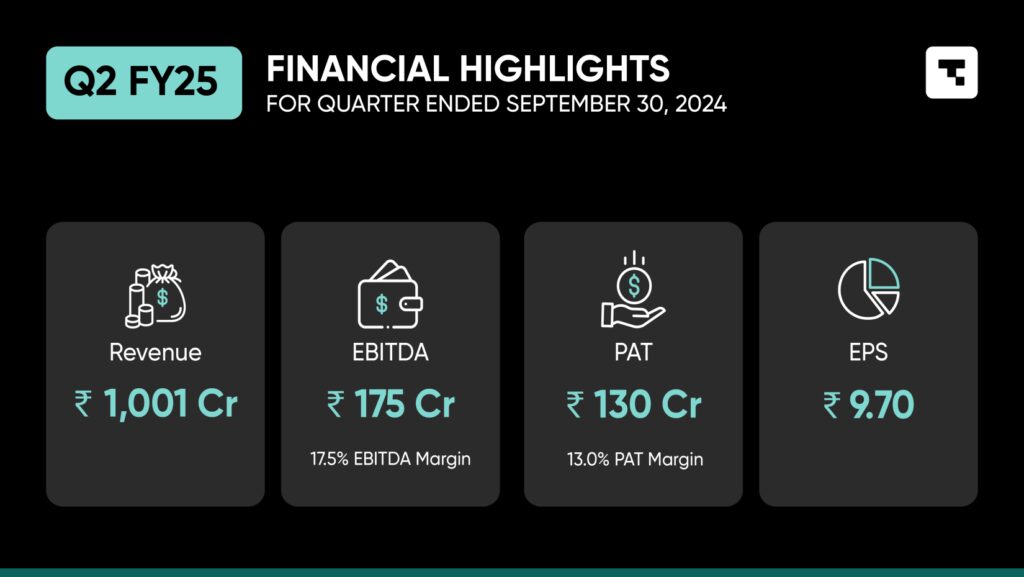 Q2 FY25

FINANCIAL HIGHLIGHTS
FOR QUARTER ENDED SEPTEMBER 30, 2024

Revenue
₹ 1,001 Cr

EBITDA
₹ 175 Cr
17.5% EBITDA Margin

PAT
₹ 130 Cr
13.0% PAT Margin

EPS
₹ 9.70